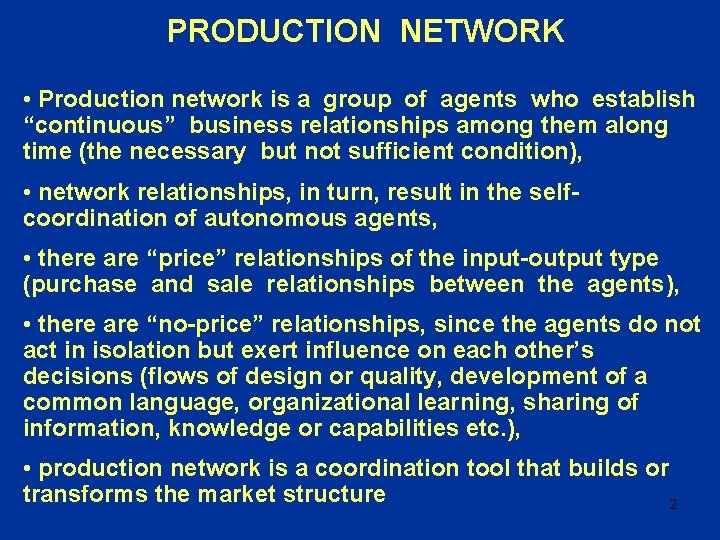 PRODUCTION NETWORK

• Production network is a group of agents who establish “continuous” business relationships among them along time (the necessary but not sufficient condition),

• network relationships, in turn, result in the self-coordination of autonomous agents,

• there are “price” relationships of the input-output type (purchase and sale relationships between the agents),

• there are “no-price” relationships, since the agents do not act in isolation but exert influence on each other’s decisions (flows of design or quality, development of a common language, organizational learning, sharing of information, knowledge or capabilities etc.),

• production network is a coordination tool that builds or transforms the market structure

2